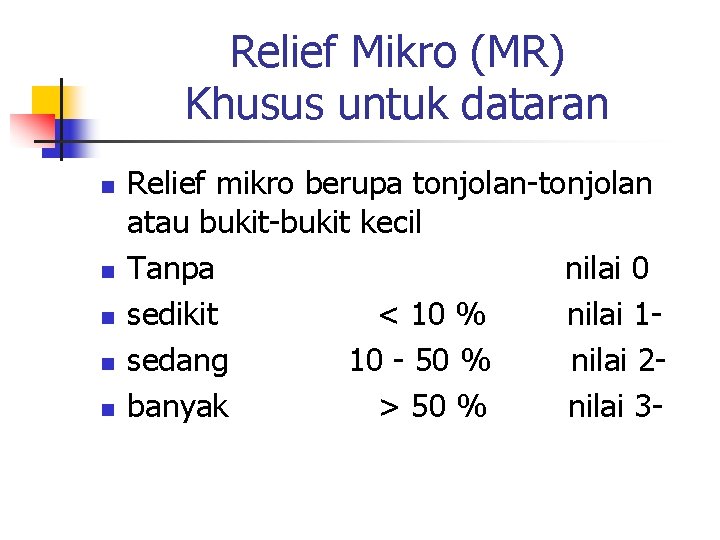 Relief Mikro (MR)
Khusus untuk dataran

- Relief mikro berupa tonjolan-tonjolan atau bukit-bukit kecil
- Tanpa nilai 0
- sedikit < 10 % nilai 1-
- sedang 10 - 50 % nilai 2-
- banyak > 50 % nilai 3-